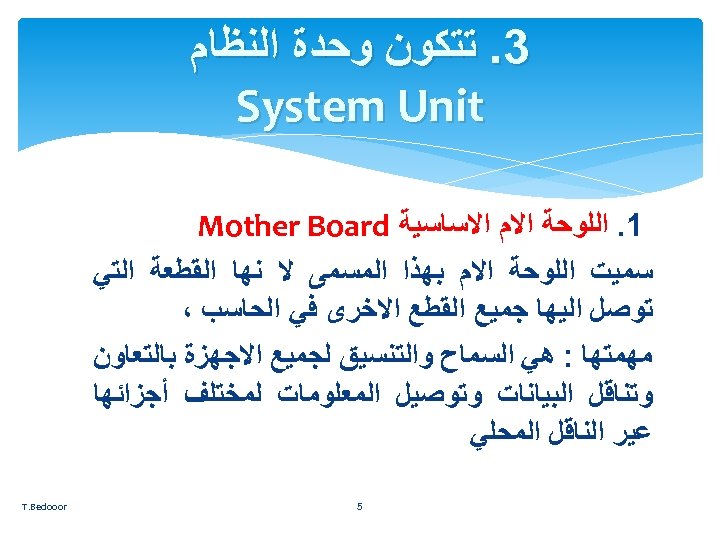 3. تتكون وحدة النظام
System Unit

1. اللوحة الام الاساسية Mother Board

سميت اللوحة الام بهذا المسمى لا نها القطعة التي توصل اليها جميع القطع الاخرى في الحاسب ،

مهمتها : هي السماح والتنسيق لجميع الاجهزة بالتعاون وتناقل البيانات وتوصيل المعلومات لمختلف أجزائها عير الناقل المحلي

T.Bedooor

5